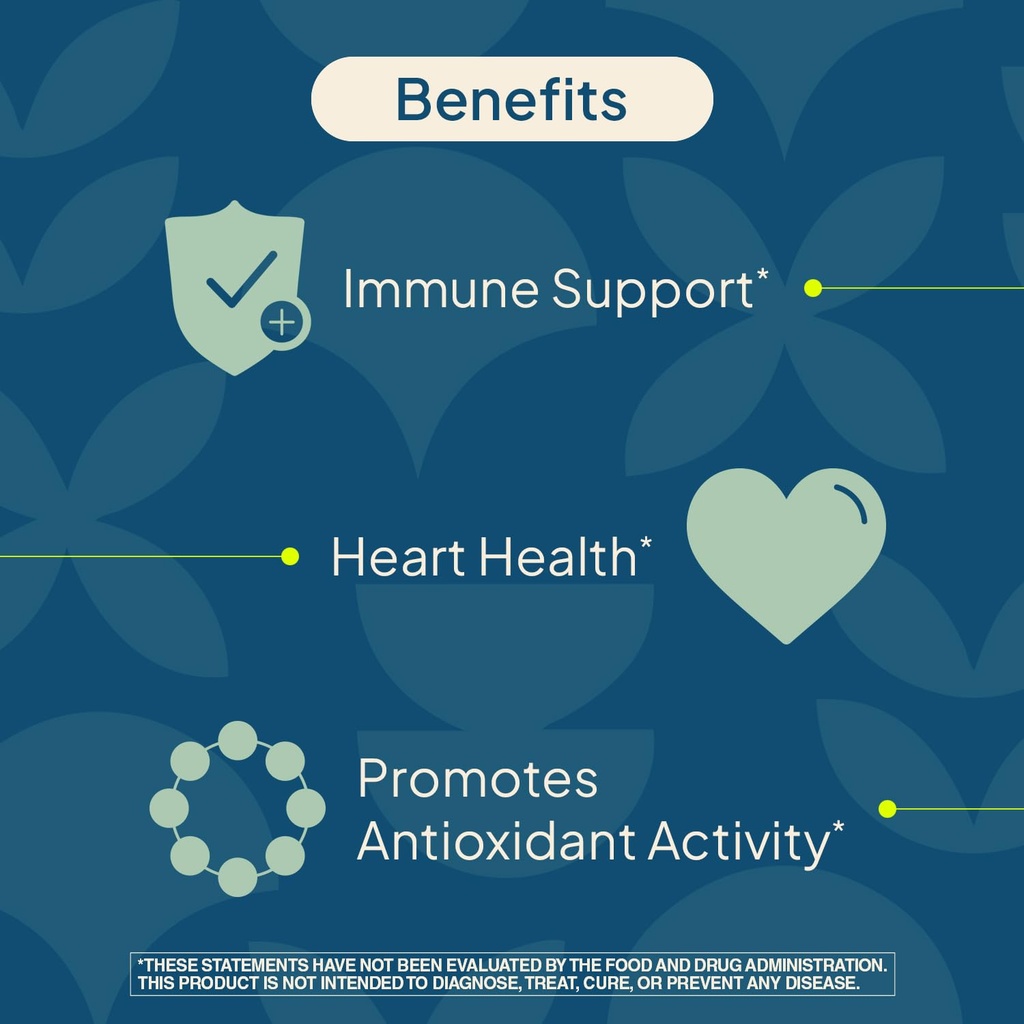 Benefits

Immune Support*

Heart Health*

Promotes Antioxidant Activity*

*THESE STATEMENTS HAVE NOT BEEN EVALUATED BY THE FOOD AND DRUG ADMINISTRATION. THIS PRODUCT IS NOT INTENDED TO DIAGNOSE, TREAT, CURE, OR PREVENT ANY DISEASE.